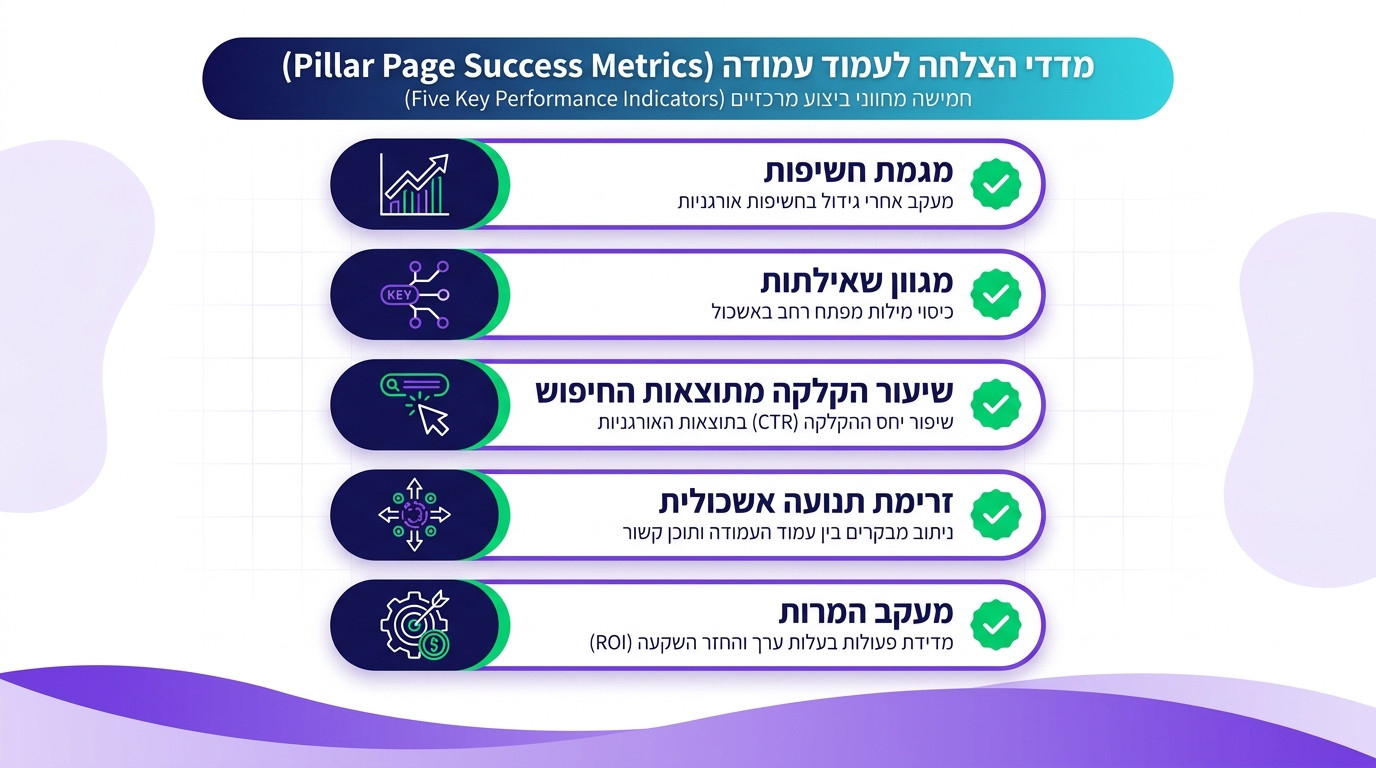 מדדי הצלחה לעמוד עמודה (Pillar Page Success Metrics)
חמישה מחווני ביצוע מרכזיים (Five Key Performance Indicators)

מגמת חשיפות
מעקב אחרי גידול בחשיפות אורגניות

KEY
מגוון שאילתות
כיסוי מילות מפתח רחב באשכול

שיעור הקלקה מתוצאות החיפוש
שיפור יחס ההקלקה (CTR) בתוצאות האורגניות

זרימת תנועה אשכולית
ניתוב מבקרים בין עמוד העמודה ותוכן קשור

מעקב המרות
מדידת פעולות בעלות ערך והחזר השקעה (ROI)